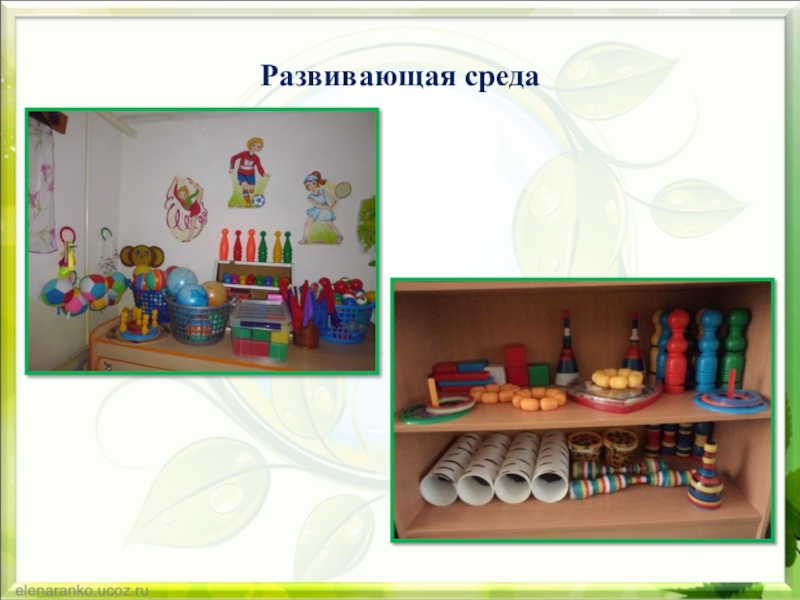 Развивающая среда

elenaranko.ucoz.ru